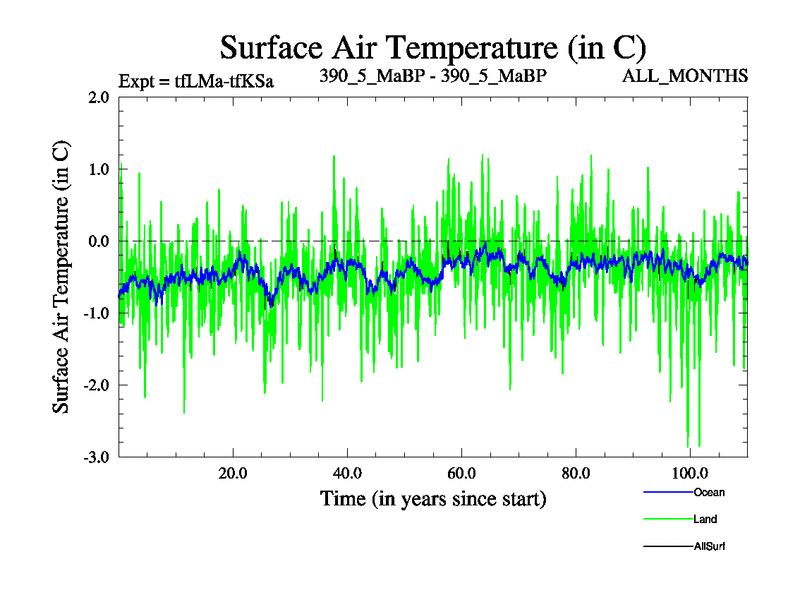 Surface Air Temperature (in C)

Expt = tfLMa-tfKSa

390_5_MaBP - 390_5_MaBP

ALL_MONTHS

Surface Air Temperature (in C)

2.0

1.0

0.0

-1.0

-2.0

-3.0

20.0

40.0

60.0

80.0

100.0

Time (in years since start)

Ocean

Land

AllSurf